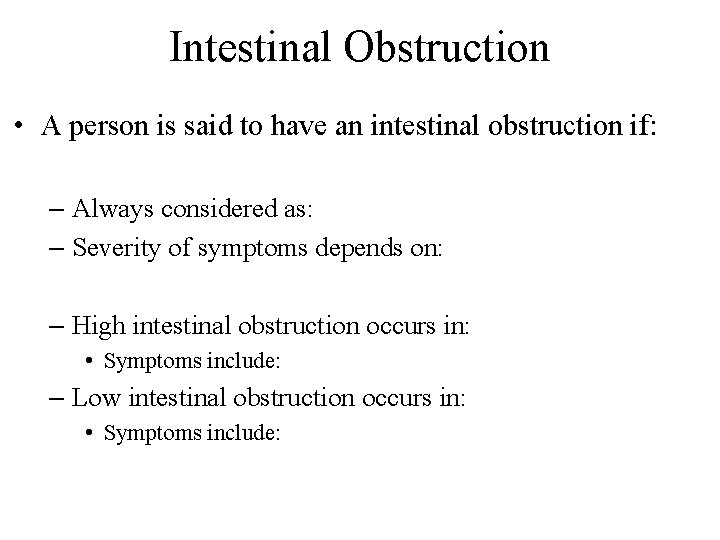 Intestinal Obstruction

• A person is said to have an intestinal obstruction if:

– Always considered as:
– Severity of symptoms depends on:

– High intestinal obstruction occurs in:
• Symptoms include:
– Low intestinal obstruction occurs in:
• Symptoms include: